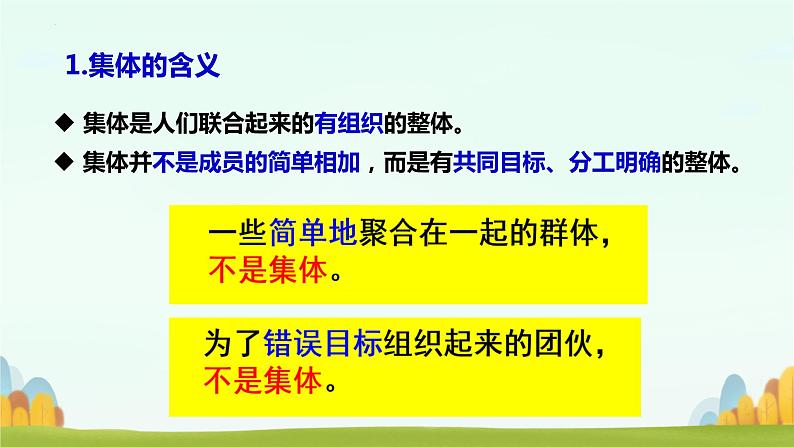 1.集体的含义

◆ 集体是人们联合起来的有组织的整体。

◆ 集体并不是成员的简单相加，而是有共同目标、分工明确的整体。

一些简单地聚合在一起的群体，不是集体。

为了错误目标组织起来的团伙，不是集体。